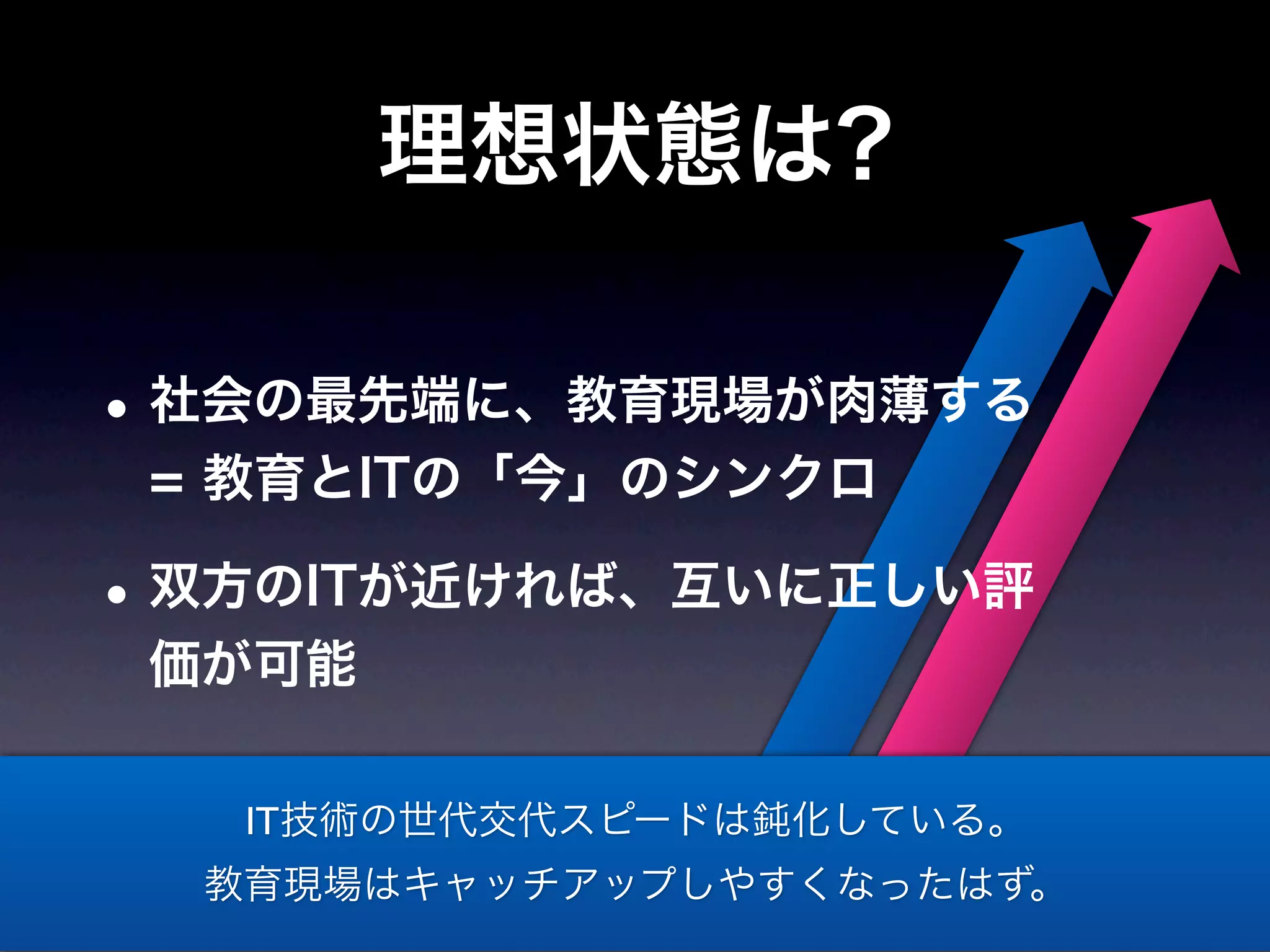 理想状態は?

• 社会の最先端に、教育現場が肉薄する
= 教育とITの「今」のシンクロ

• 双方のITが近ければ、互いに正しい評価が可能

IT技術の世代交代スピードは鈍化している。
教育現場はキャッチアップしやすくなったはず。